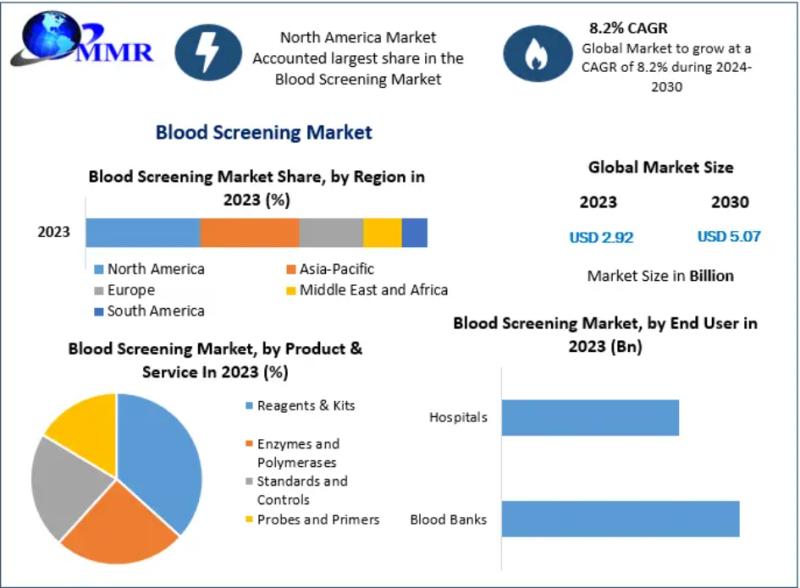 MMR

North America Market Accounted largest share in the Blood Screening Market

8.2% CAGR
Global Market to grow at a CAGR of 8.2% during 2024-2030

Blood Screening Market

Blood Screening Market Share, by Region in 2023 (%)

2023

North America
Asia-Pacific
Europe
Middle East and Africa
South America

Global Market Size

2023
2030
USD 2.92
USD 5.07

Market Size in Billion

Blood Screening Market, by Product & Service In 2023 (%)

Reagents & Kits
Enzymes and Polymerases
Standards and Controls
Probes and Primers

Blood Screening Market, by End User in 2023 (Bn)

Hospitals
Blood Banks